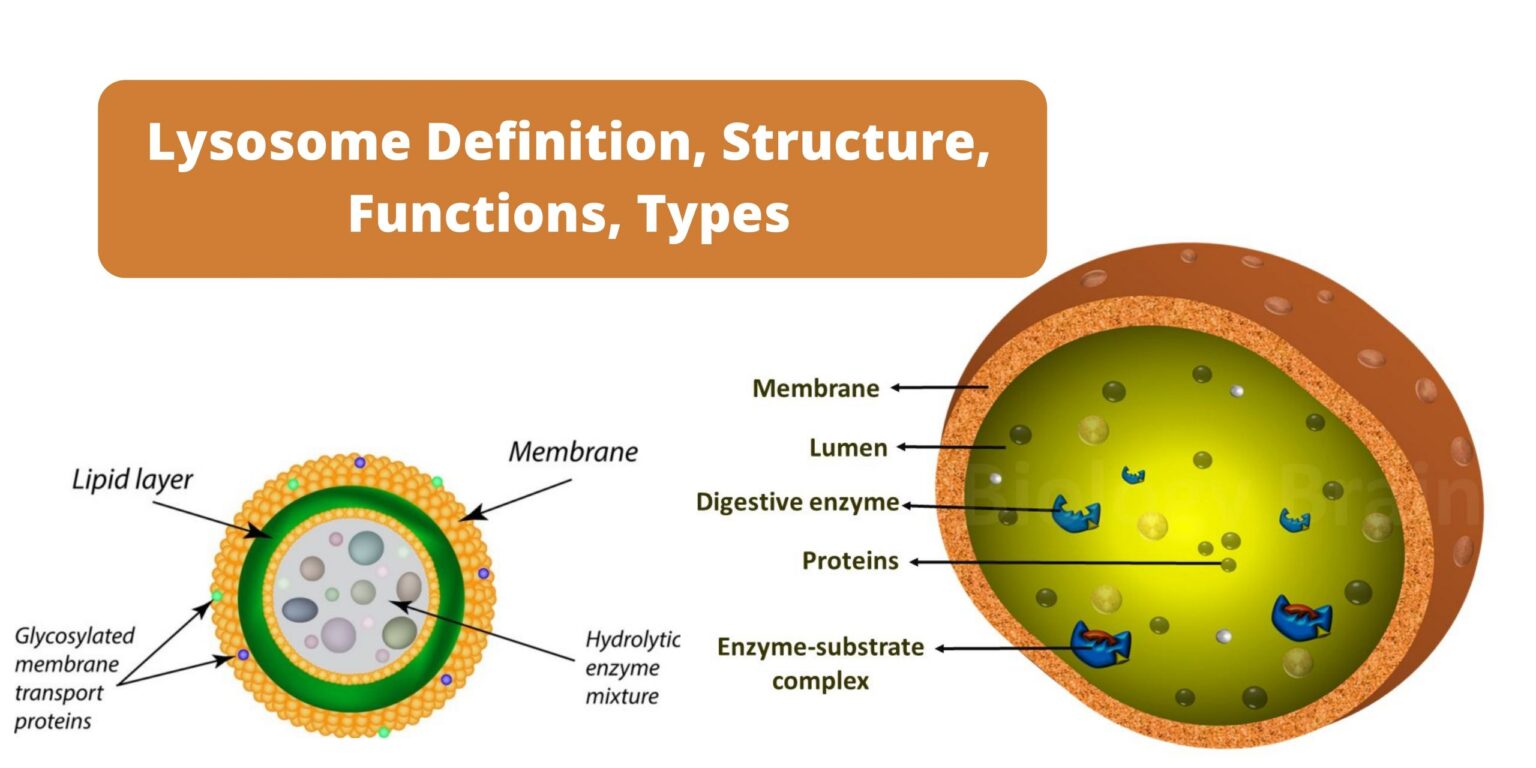 Lysosome Definition, Structure, Functions, Types

Lipid layer

Membrane

Glycosylated membrane transport proteins

Hydrolytic enzyme mixture

Membrane

Lumen

Digestive enzyme

Proteins

Enzyme-substrate complex

Biology Brain